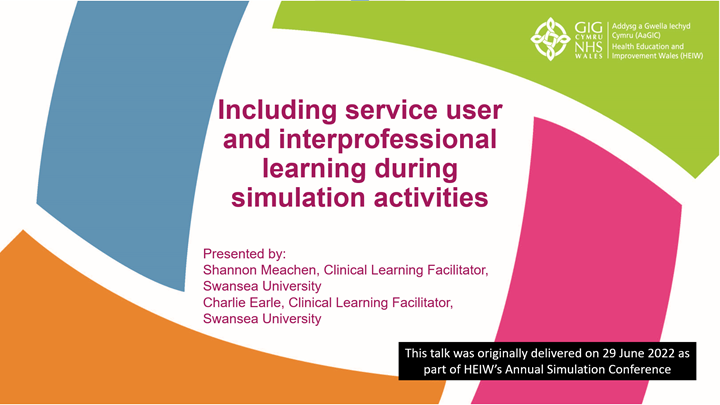 GIG CYMRU NHS WALES

Addysg a Gwella Iechyd Cymru (AaGIC)
Health Education and Improvement Wales (HEIW)

Including service user and interprofessional learning during simulation activities

Presented by:
Shannon Meachen, Clinical Learning Facilitator, Swansea University
Charlie Earle, Clinical Learning Facilitator, Swansea University

This talk was originally delivered on 29 June 2022 as part of HEIW's Annual Simulation Conference